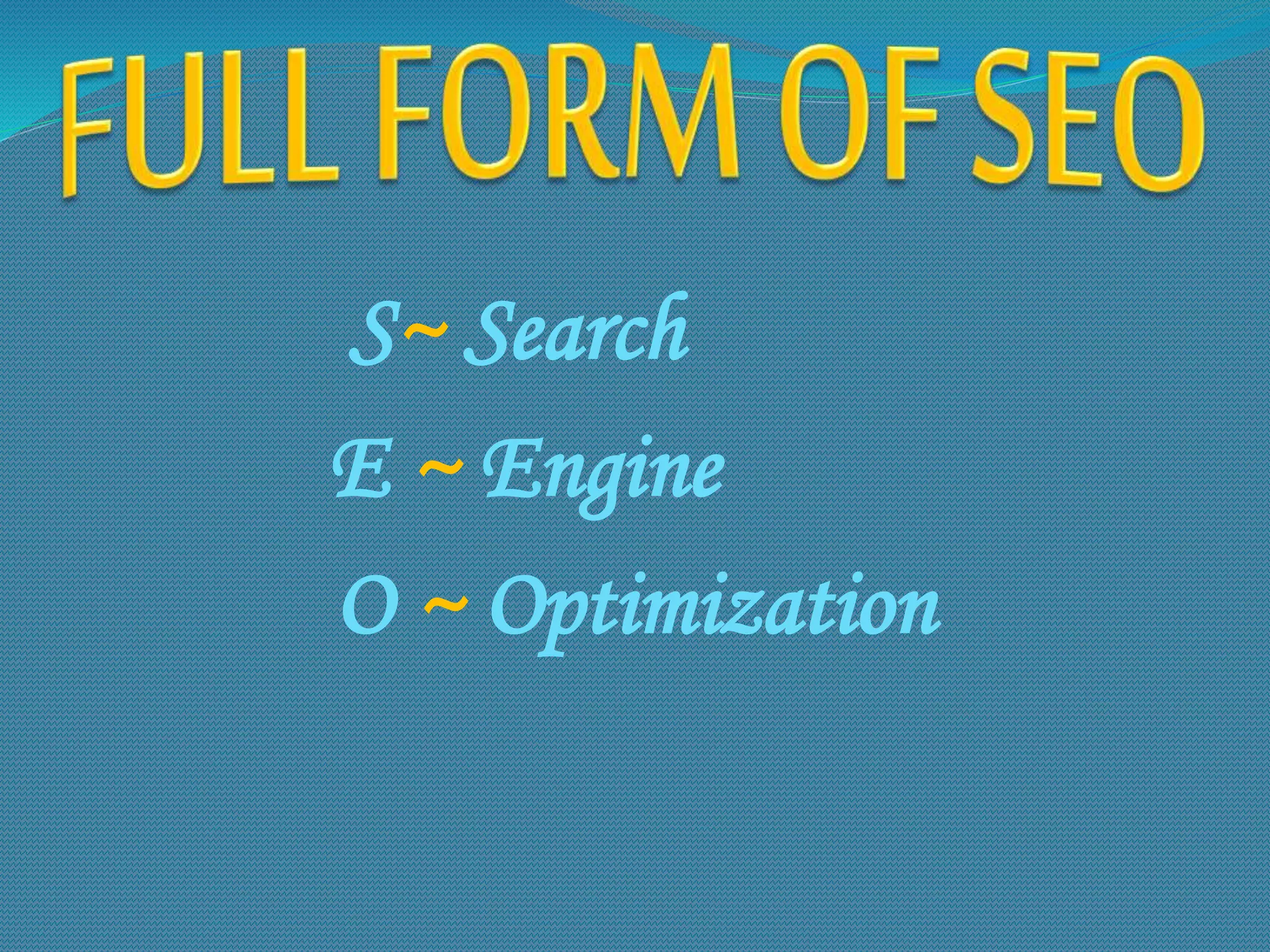 FULL FORM OF SEO

S~ Search

E ~ Engine

O ~ Optimization